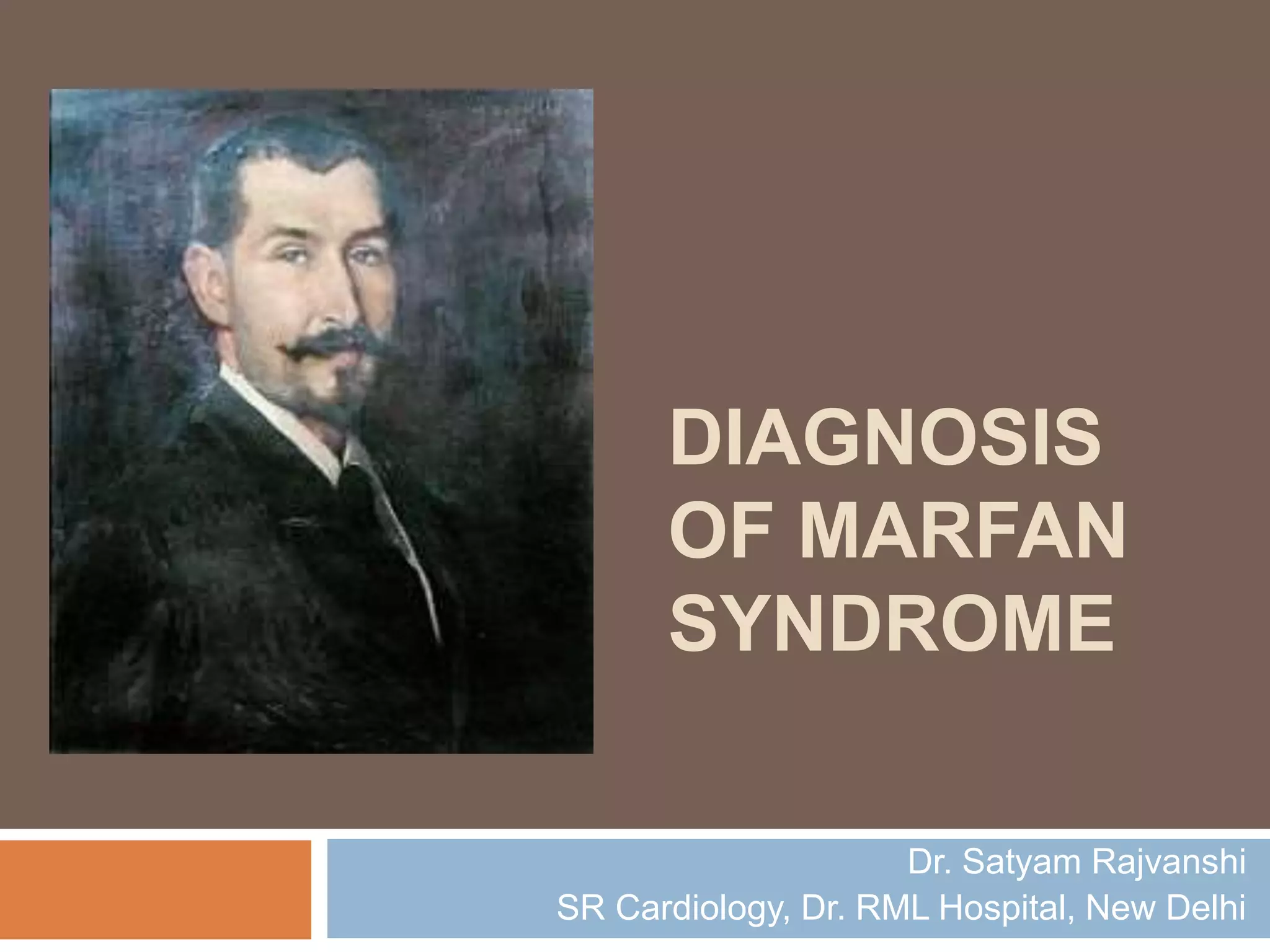 DIAGNOSIS OF MARFAN SYNDROME

Dr. Satyam Rajvanshi
SR Cardiology, Dr. RML Hospital, New Delhi